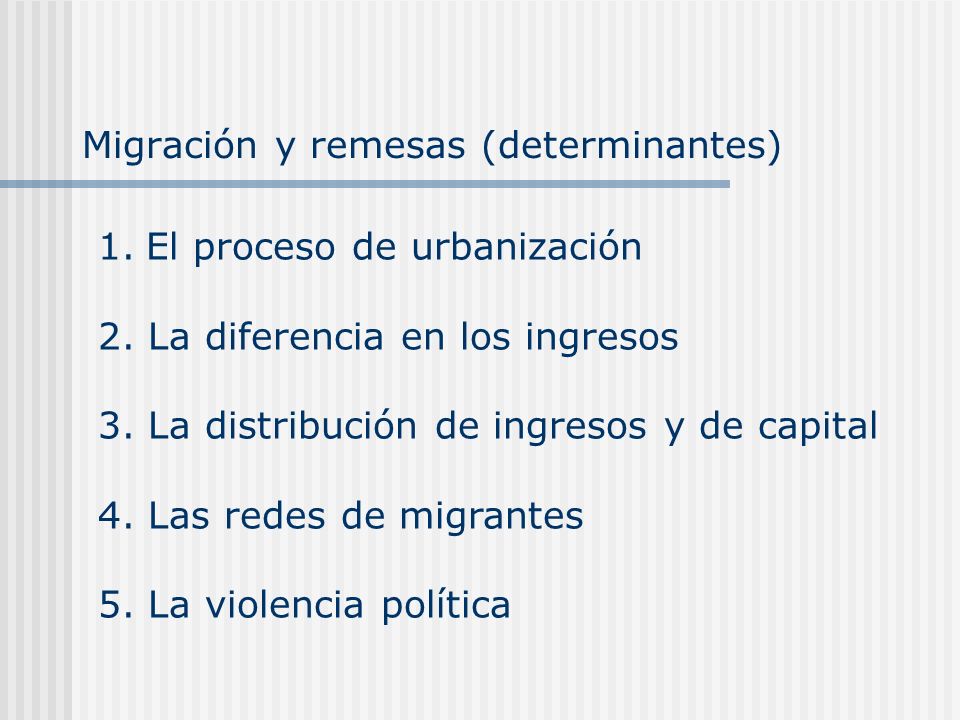 Migración y remesas (determinantes)

1. El proceso de urbanización

2. La diferencia en los ingresos

3. La distribución de ingresos y de capital

4. Las redes de migrantes

5. La violencia política